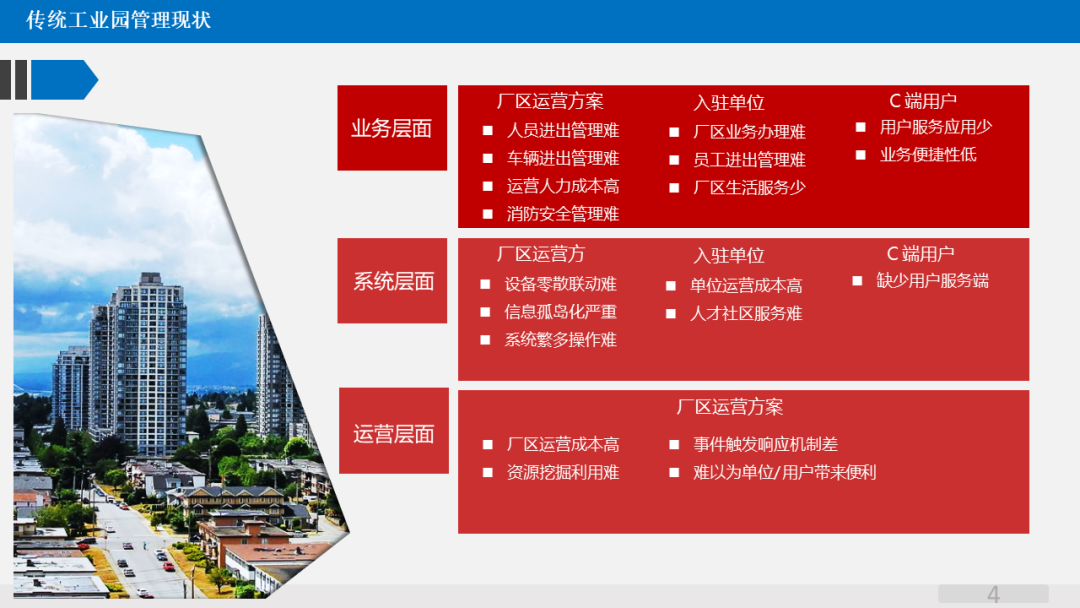 传统工业园管理现状

业务层面

厂区运营方案
■ 人员进出管理难
■ 车辆进出管理难
■ 运营人力成本高
■ 消防安全管理难

入驻单位
■ 厂区业务办理难
■ 员工进出管理难
■ 厂区生活服务少

C端用户
■ 用户服务应用少
■ 业务便捷性低

系统层面

厂区运营方
■ 设备零散联动难
■ 信息孤岛化严重
■ 系统繁多操作难

入驻单位
■ 单位运营成本高
■ 人才社区服务难

C端用户
■ 缺少用户服务端

运营层面

厂区运营方案
■ 厂区运营成本高
■ 资源挖掘利用难
■ 事件触发响应机制差
■ 难以为单位/用户带来便利

4